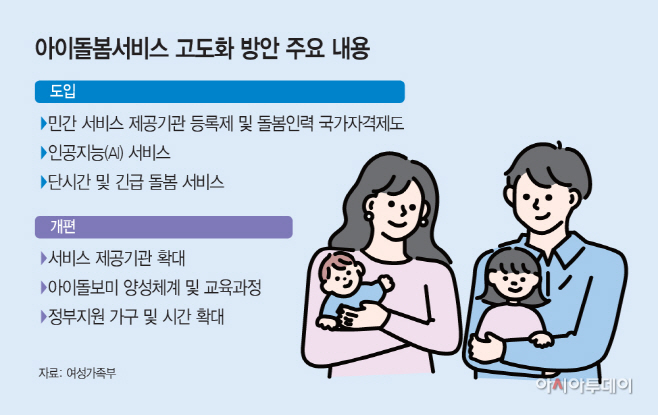 아이돌봄서비스 고도화 방안 주요 내용

도입

▶민간 서비스 제공기관 등록제 및 돌봄인력 국가자격제도

▶인공지능(AI) 서비스

▶단시간 및 긴급 돌봄 서비스

개편

▶서비스 제공기관 확대

▶아이돌보미 양성체계 및 교육과정

▶정부지원 가구 및 시간 확대

자료: 여성가족부

아시아투데이